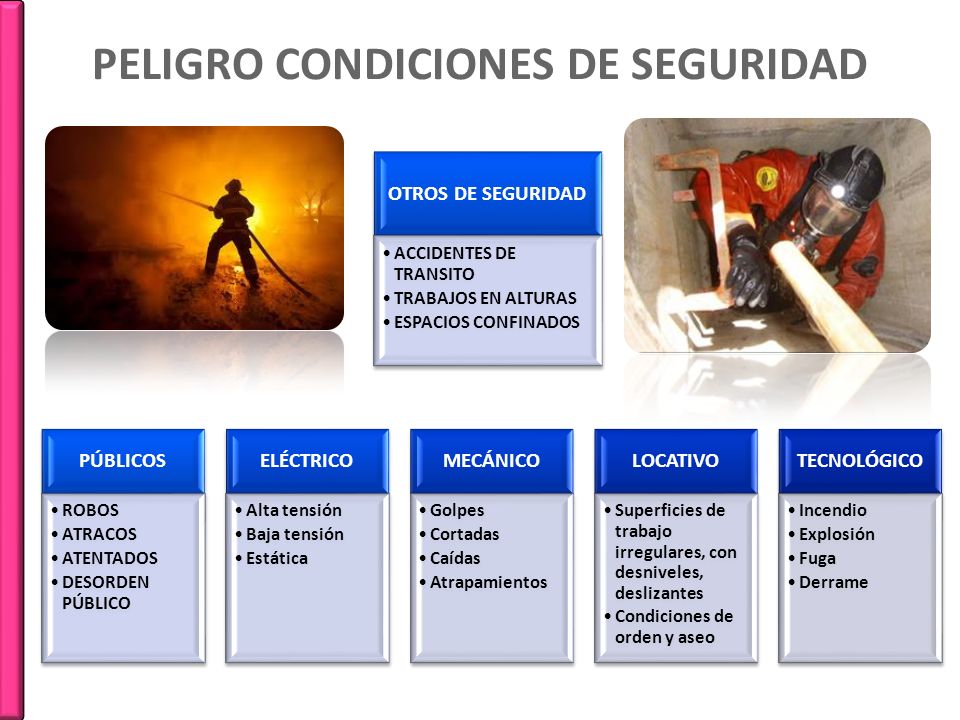 PELIGRO CONDICIONES DE SEGURIDAD

OTROS DE SEGURIDAD

• ACCIDENTES DE TRANSITO
• TRABAJOS EN ALTURAS
• ESPACIOS CONFINADOS

PÚBLICOS

• ROBOS
• ATRACOS
• ATENTADOS
• DESORDEN PÚBLICO

ELÉCTRICO

• Alta tensión
• Baja tensión
• Estática

MECÁNICO

• Golpes
• Cortadas
• Caídas
• Atrapamientos

LOCATIVO

• Superficies de trabajo irregulares, con desniveles, deslizantes
• Condiciones de orden y aseo

TECNOLÓGICO

• Incendio
• Explosión
• Fuga
• Derrame